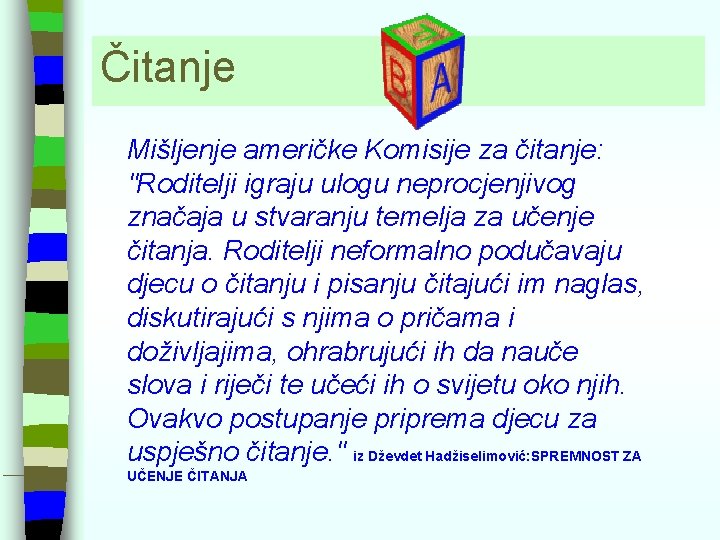 Čitanje

B A

Mišljenje američke Komisije za čitanje: "Roditelji igraju ulogu neprocjenjivog značaja u stvaranju temelja za učenje čitanja. Roditelji neformalno podučavaju djecu o čitanju i pisanju čitajući im naglas, diskutirajući s njima o pričama i doživljajima, ohrabrujući ih da nauče slova i riječi te učeći ih o svijetu oko njih. Ovakvo postupanje priprema djecu za uspješno čitanje." iz Dževdet Hadžiselimović:SPREMNOST ZA UČENJE ČITANJA